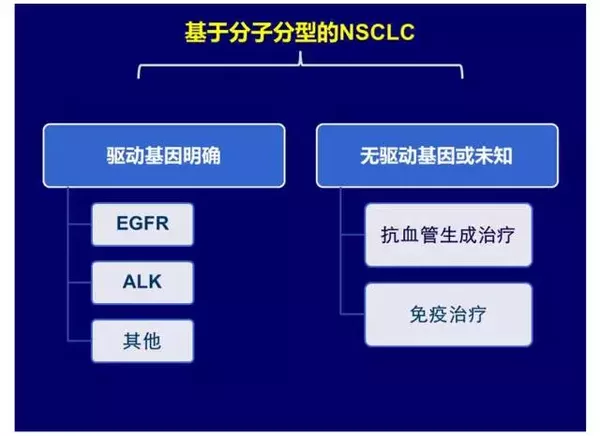 基于分子分型的NSCLC

驱动基因明确

EGFR

ALK

其他

无驱动基因或未知

抗血管生成治疗

免疫治疗